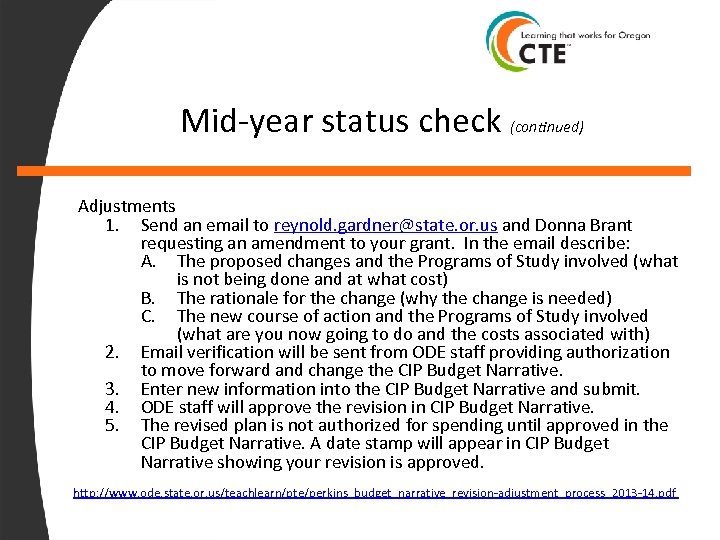 Learning that works for Oregon
CTE

Mid-year status check (continued)

Adjustments
1. Send an email to reynold.gardner@state.or.us and Donna Brant requesting an amendment to your grant. In the email describe:
A. The proposed changes and the Programs of Study involved (what is not being done and at what cost)
B. The rationale for the change (why the change is needed)
C. The new course of action and the Programs of Study involved (what are you now going to do and the costs associated with)
2. Email verification will be sent from ODE staff providing authorization to move forward and change the CIP Budget Narrative.
3. Enter new information into the CIP Budget Narrative and submit.
4. ODE staff will approve the revision in CIP Budget Narrative.
5. The revised plan is not authorized for spending until approved in the CIP Budget Narrative. A date stamp will appear in CIP Budget Narrative showing your revision is approved.

http://www.ode.state.or.us/teachlearn/pte/perkins_budget_narrative_revision-adjustment_process_2013-14.pdf